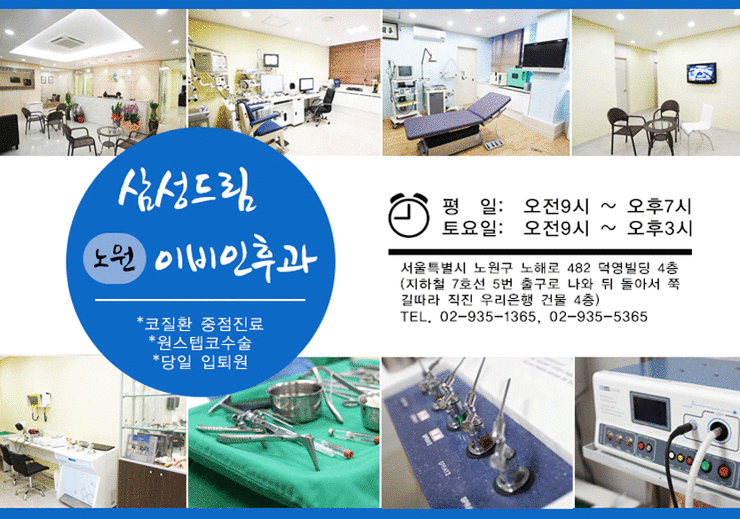 삼성드림

노원 이비인후과

*코질환 중점진료
*원스텝코수술
*당일 입퇴원

평 일: 오전9시 ~ 오후7시
토요일: 오전9시 ~ 오후3시

서울특별시 노원구 노해로 482 덕영빌딩 4층
(지하철 7호선 5번 출구로 나와 뒤 돌아서 쭉 길따라 직진 우리은행 건물 4층)
TEL. 02-935-1365, 02-935-5365